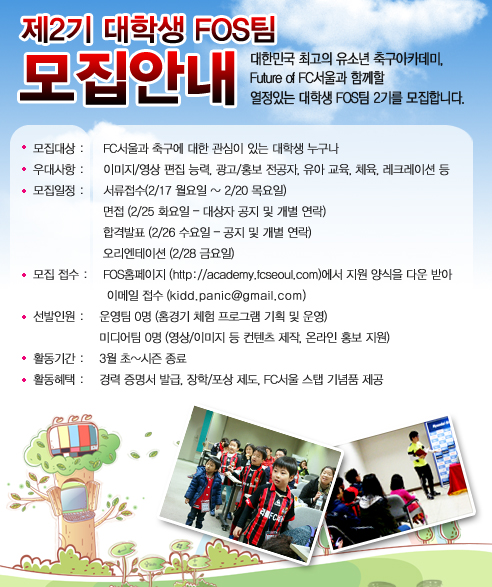 제2기 대학생 FOS팀
모집안내

대한민국 최고의 유소년 축구아카데미, Future of FC서울과 함께할 열정있는 대학생 FOS팀 2기를 모집합니다.

• 모집대상 : FC서울과 축구에 대한 관심이 있는 대학생 누구나

• 우대사항 : 이미지/영상 편집 능력, 광고/홍보 전공자, 유아 교육, 체육, 레크레이션 등

• 모집일정 : 서류접수(2/17 월요일 ~ 2/20 목요일)
면접 (2/25 화요일 - 대상자 공지 및 개별 연락)
합격발표 (2/26 수요일 - 공지 및 개별 연락)
오리엔테이션 (2/28 금요일)

• 모집 접수 : FOS홈페이지 (http://academy.fcseoul.com)에서 지원 양식을 다운 받아 이메일 접수 (kidd.panic@gmail.com)

• 선발인원 : 운영팀 0명 (홈경기 체험 프로그램 기획 및 운영)
미디어팀 0명 (영상/이미지 등 컨텐츠 제작, 온라인 홍보 지원)

• 활동기간 : 3월 초~시즌 종료

• 활동혜택 : 경력 증명서 발급, 장학/포상 제도, FC서울 스탭 기념품 제공